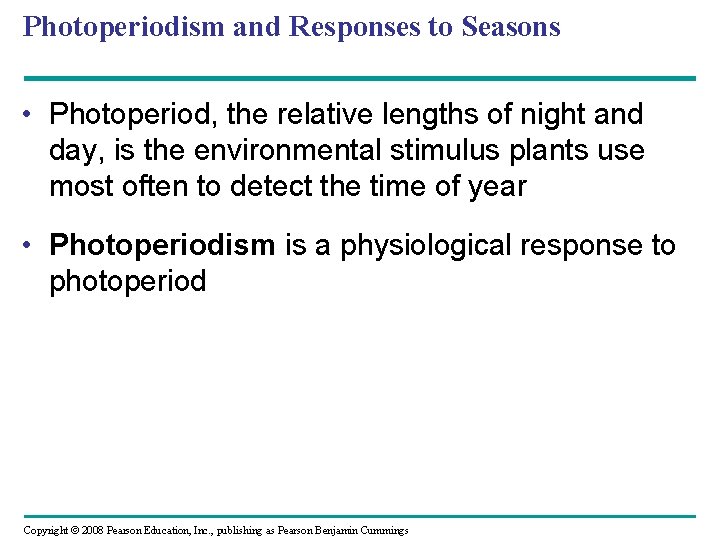 Photoperiodism and Responses to Seasons

• Photoperiod, the relative lengths of night and day, is the environmental stimulus plants use most often to detect the time of year

• Photoperiodism is a physiological response to photoperiod

Copyright © 2008 Pearson Education, Inc., publishing as Pearson Benjamin Cummings